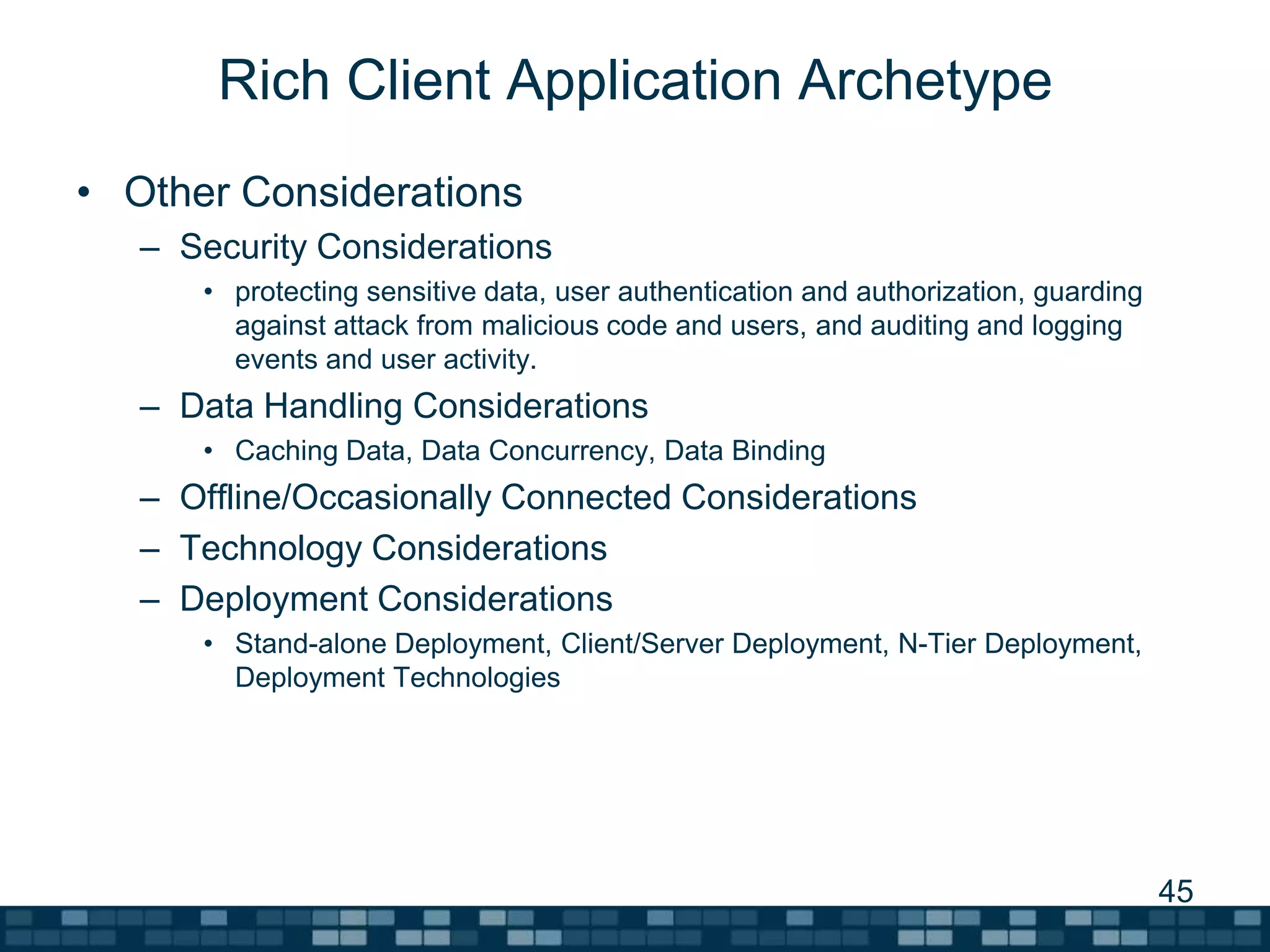 Rich Client Application Archetype

• Other Considerations
  – Security Considerations
    • protecting sensitive data, user authentication and authorization, guarding against attack from malicious code and users, and auditing and logging events and user activity.
  – Data Handling Considerations
    • Caching Data, Data Concurrency, Data Binding
  – Offline/Occasionally Connected Considerations
  – Technology Considerations
  – Deployment Considerations
    • Stand-alone Deployment, Client/Server Deployment, N-Tier Deployment, Deployment Technologies

45